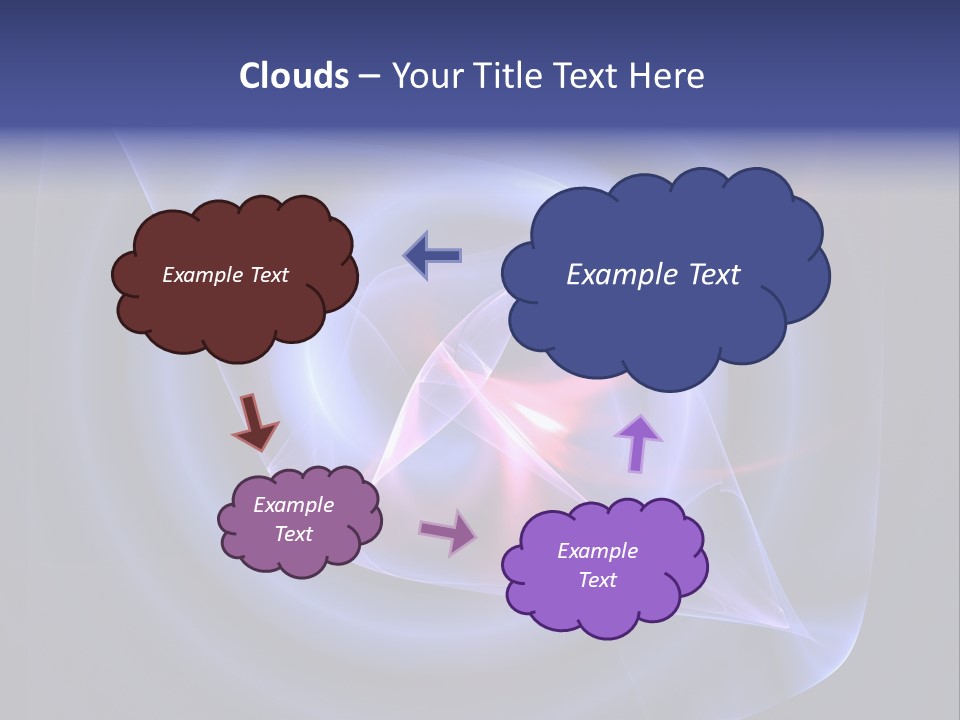 Clouds – Your Title Text Here

Example Text

Example Text

Example Text

Example Text